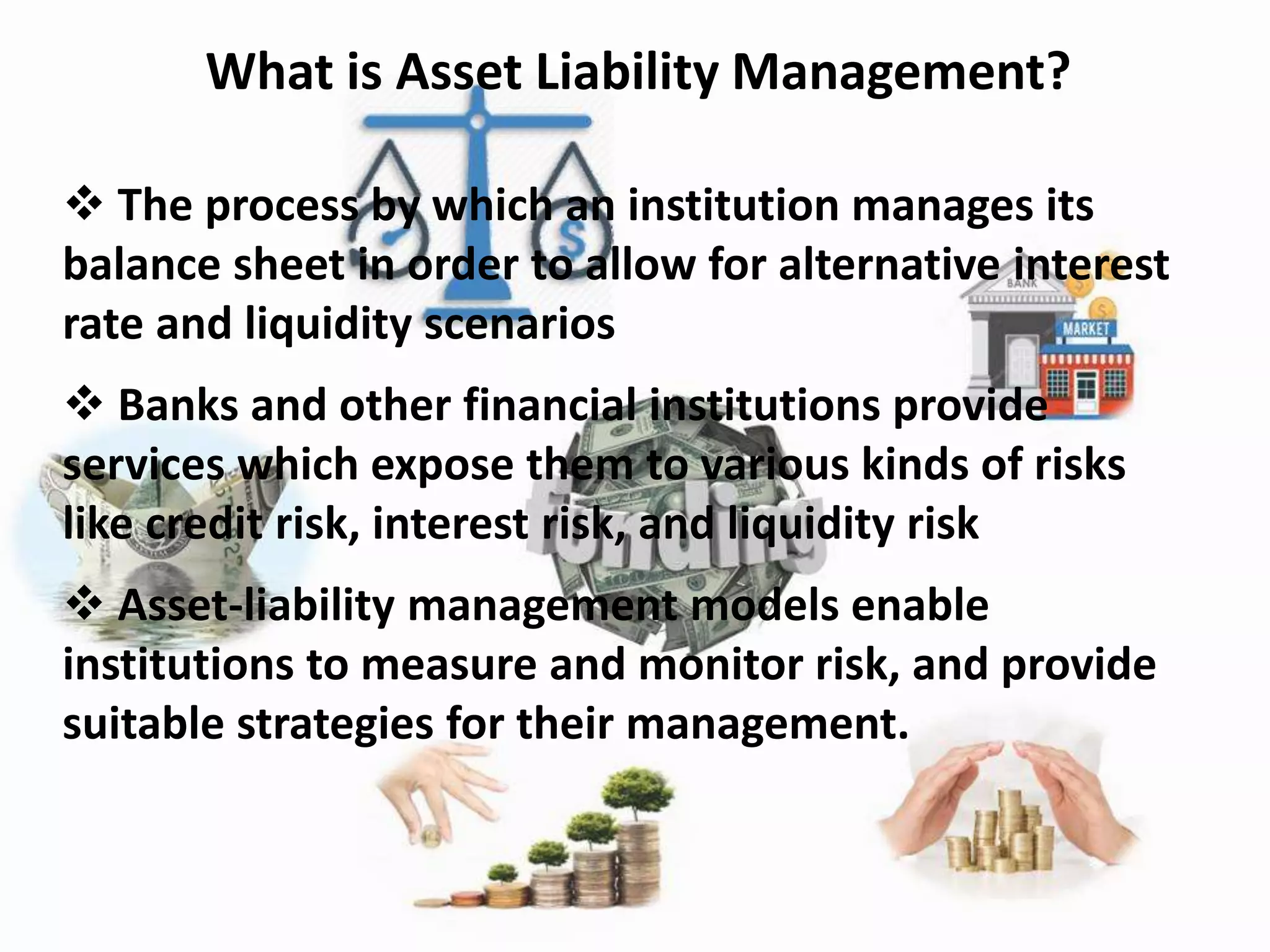 What is Asset Liability Management?

❖ The process by which an institution manages its balance sheet in order to allow for alternative interest rate and liquidity scenarios

❖ Banks and other financial institutions provide services which expose them to various kinds of risks like credit risk, interest risk, and liquidity risk

❖ Asset-liability management models enable institutions to measure and monitor risk, and provide suitable strategies for their management.

BANK

MARKET

funding